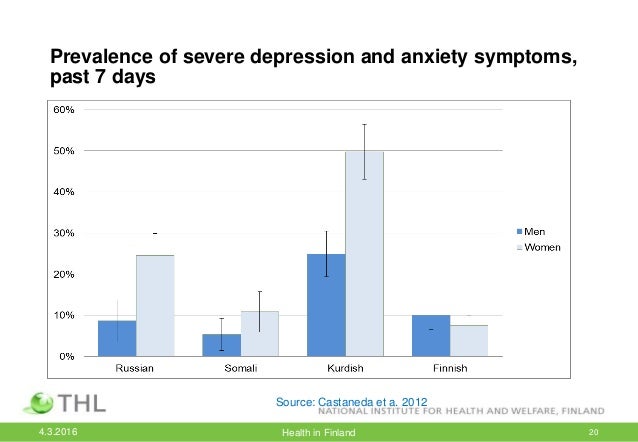 Prevalence of severe depression and anxiety symptoms, past 7 days

60%
50%
40%
30%
20%
10%
0%

Russian
Somali
Kurdish
Finnish

Men
Women

Source: Castaneda et a. 2012

THL
NATIONAL INSTITUTE FOR HEALTH AND WELFARE, FINLAND

4.3.2016
Health in Finland
20